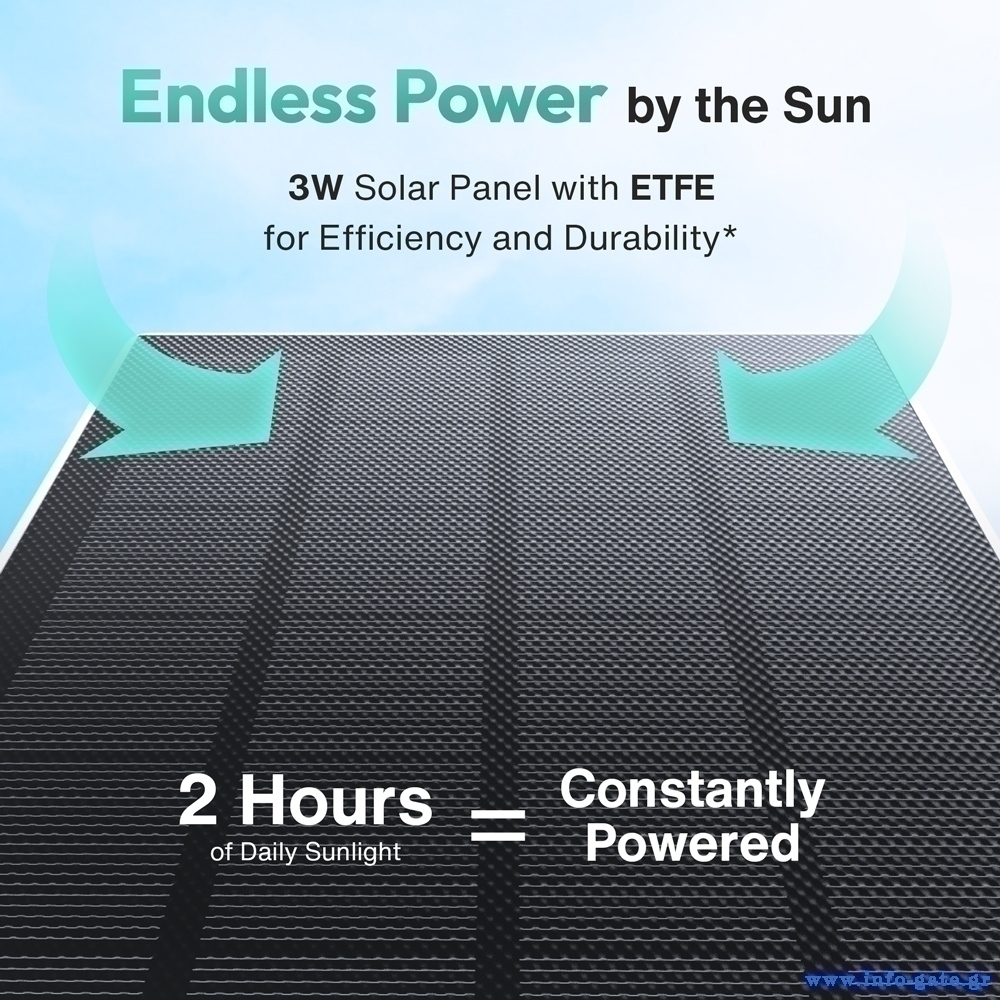 Endless Power by the Sun

3W Solar Panel with ETFE for Efficiency and Durability*

2 Hours
of Daily Sunlight

=

Constantly Powered

www.info-gate.gr